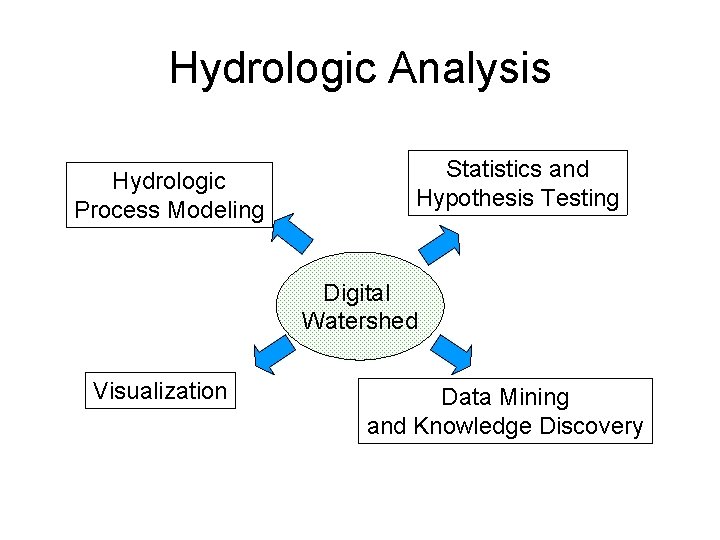 Hydrologic Analysis

Hydrologic Process Modeling

Statistics and Hypothesis Testing

Digital Watershed

Visualization

Data Mining and Knowledge Discovery